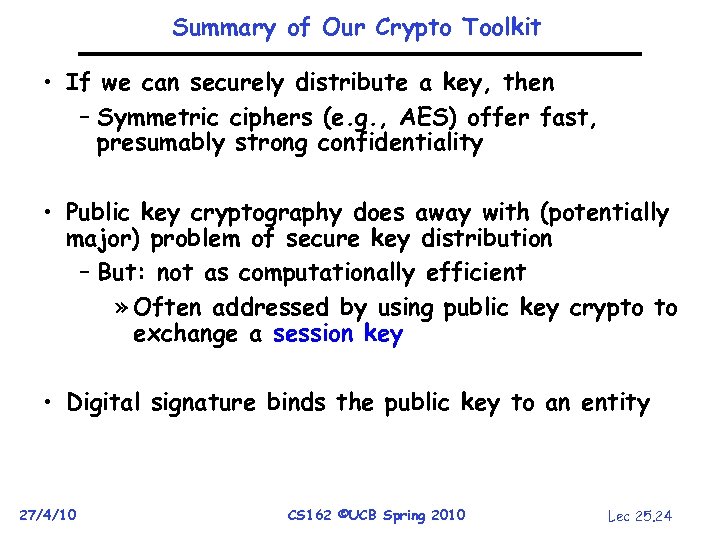 Summary of Our Crypto Toolkit

• If we can securely distribute a key, then
– Symmetric ciphers (e.g., AES) offer fast, presumably strong confidentiality

• Public key cryptography does away with (potentially major) problem of secure key distribution
– But: not as computationally efficient
» Often addressed by using public key crypto to exchange a session key

• Digital signature binds the public key to an entity

27/4/10 CS162 ©UCB Spring 2010 Lec 25.24